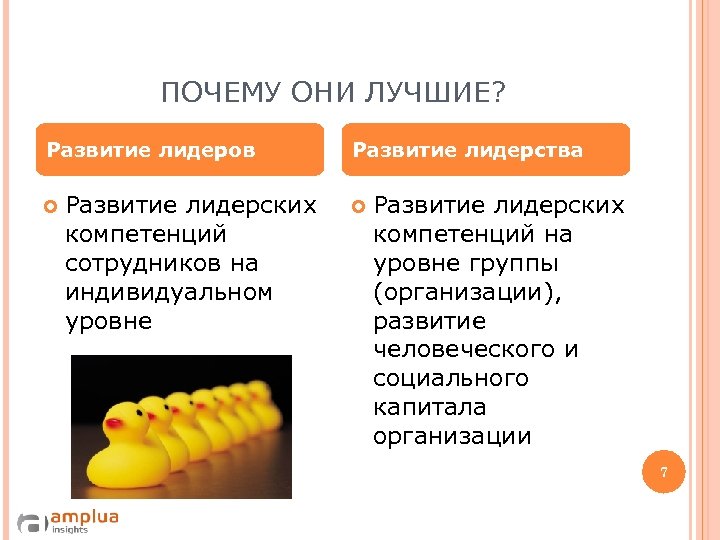 ПОЧЕМУ ОНИ ЛУЧШИЕ?

Развитие лидеров

Развитие лидерских компетенций сотрудников на индивидуальном уровне

Развитие лидерства

Развитие лидерских компетенций на уровне группы (организации), развитие человеческого и социального капитала организации

7

amplua insights